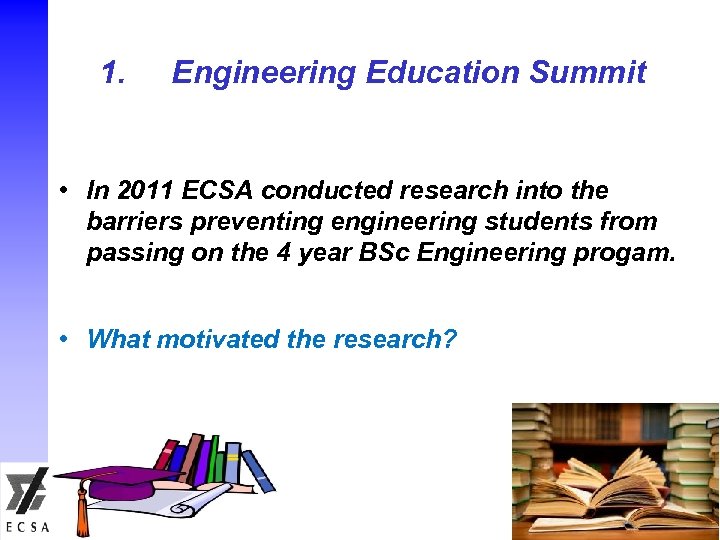 1. Engineering Education Summit

• In 2011 ECSA conducted research into the barriers preventing engineering students from passing on the 4 year BSc Engineering progam.

• What motivated the research?

ECSA